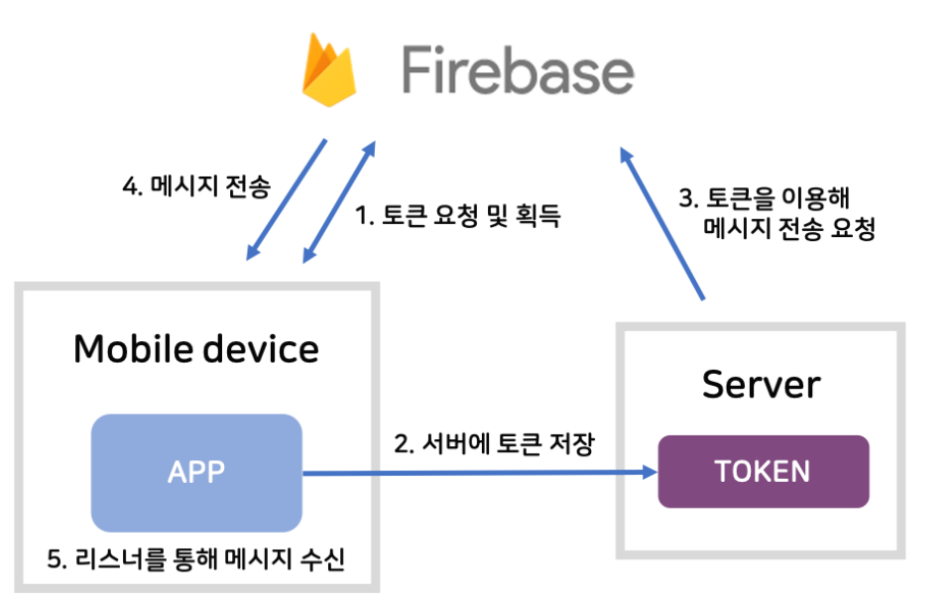 Firebase

4. 메시지 전송

1. 토큰 요청 및 획득

3. 토큰을 이용해 메시지 전송 요청

Mobile device

APP

5. 리스너를 통해 메시지 수신

2. 서버에 토큰 저장

Server

TOKEN